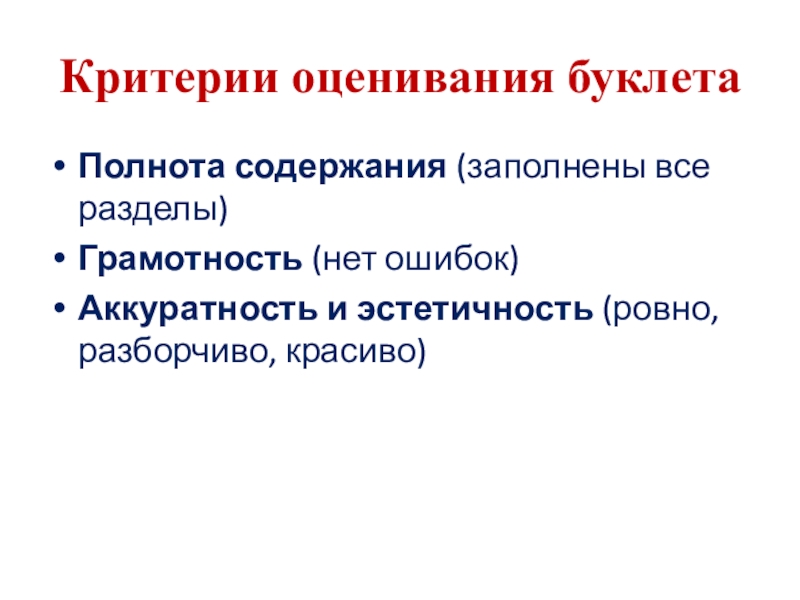 Критерии оценивания буклета

• Полнота содержания (заполнены все разделы)
• Грамотность (нет ошибок)
• Аккуратность и эстетичность (ровно, разборчиво, красиво)